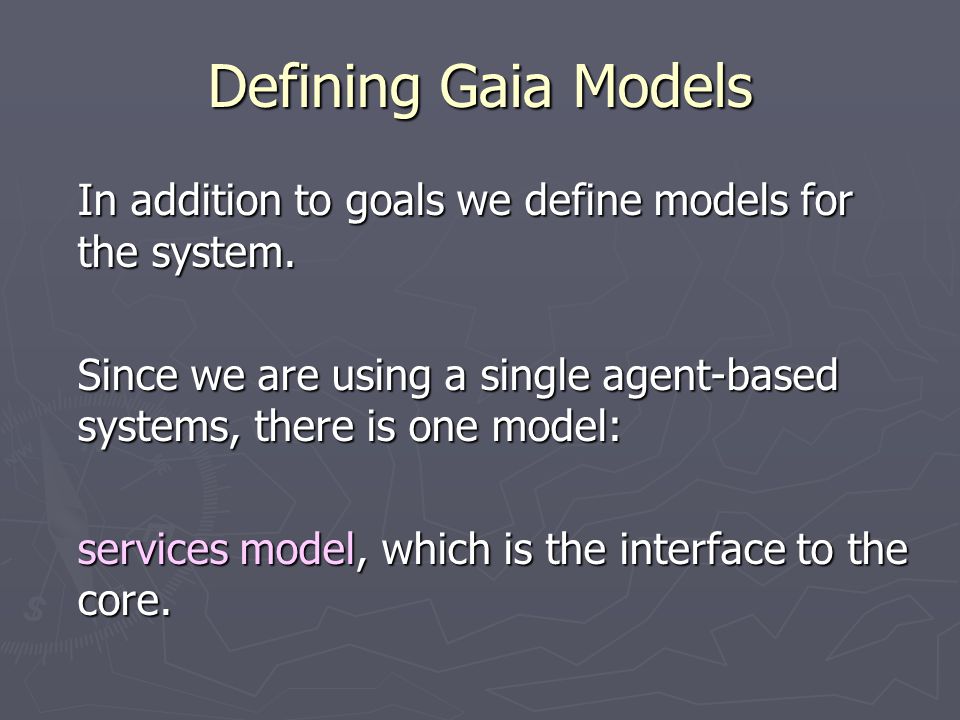 Defining Gaia Models

In addition to goals we define models for the system.

Since we are using a single agent-based systems, there is one model:

services model, which is the interface to the core.